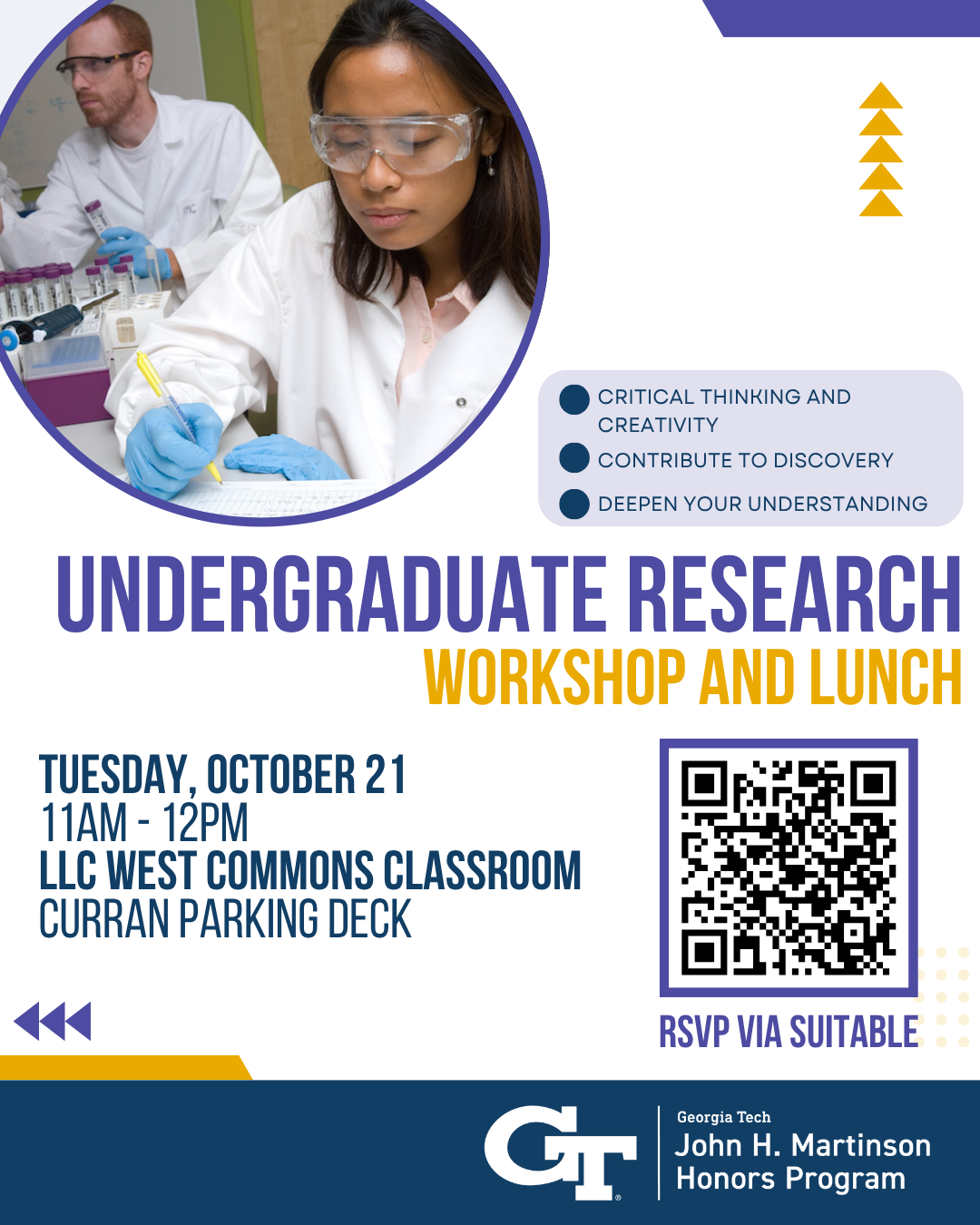 CRITICAL THINKING AND CREATIVITY
CONTRIBUTE TO DISCOVERY
DEEPEN YOUR UNDERSTANDING

UNDERGRADUATE RESEARCH
WORKSHOP AND LUNCH

TUESDAY, OCTOBER 21
11AM - 12PM
LLC WEST COMMONS CLASSROOM
CURRAN PARKING DECK

RSVP VIA SUITABLE

GT
Georgia Tech
John H. Martinson
Honors Program